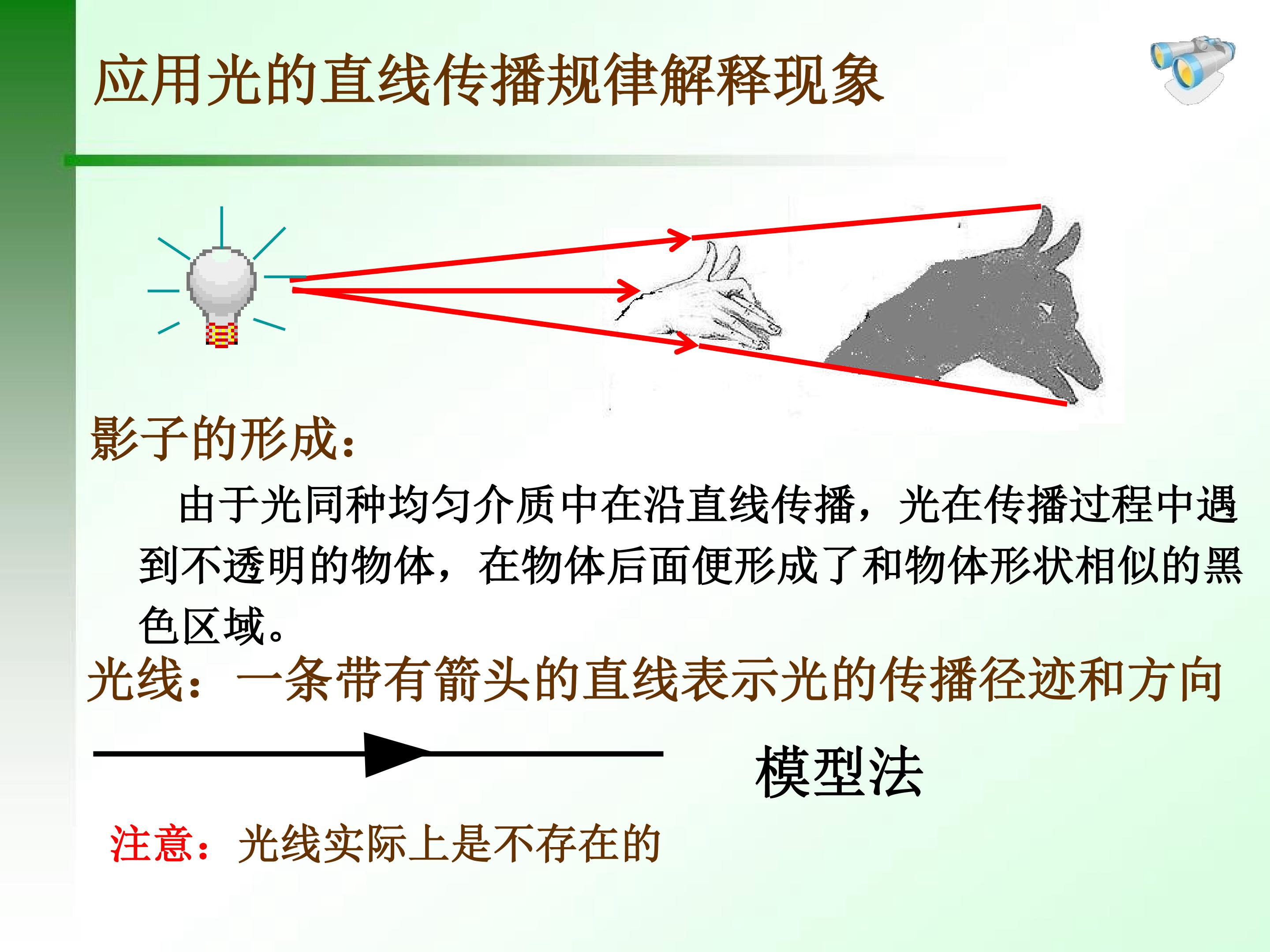 应用光的直线传播规律解释现象

影子的形成：

由于光同种均匀介质中在沿直线传播，光在传播过程中遇到不透明的物体，在物体后面便形成了和物体形状相似的黑色区域。

光线：一条带有箭头的直线表示光的传播径迹和方向

模型法

注意：光线实际上是不存在的